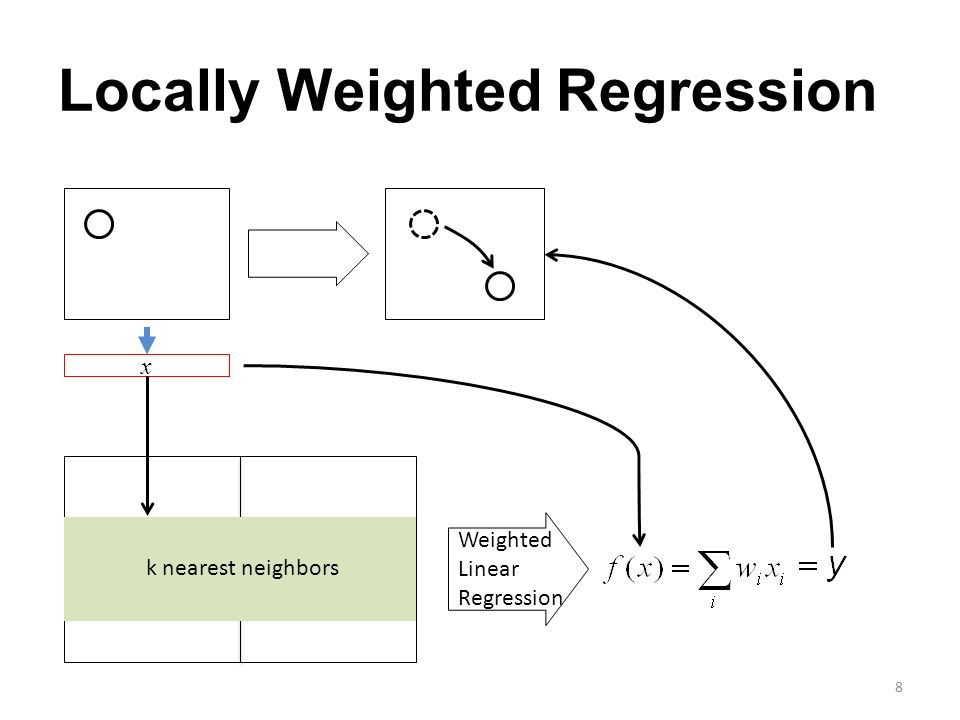 Locally Weighted Regression

$x$

k nearest neighbors

Weighted Linear Regression

$f(x) = \sum_i w_i x_i = y$

8